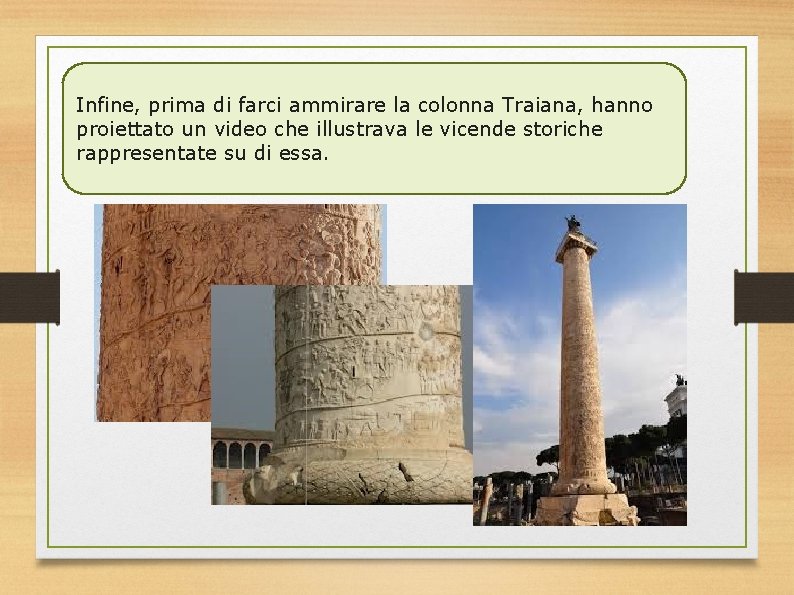 Infine, prima di farci ammirare la colonna Traiana, hanno proiettato un video che illustrava le vicende storiche rappresentate su di essa.